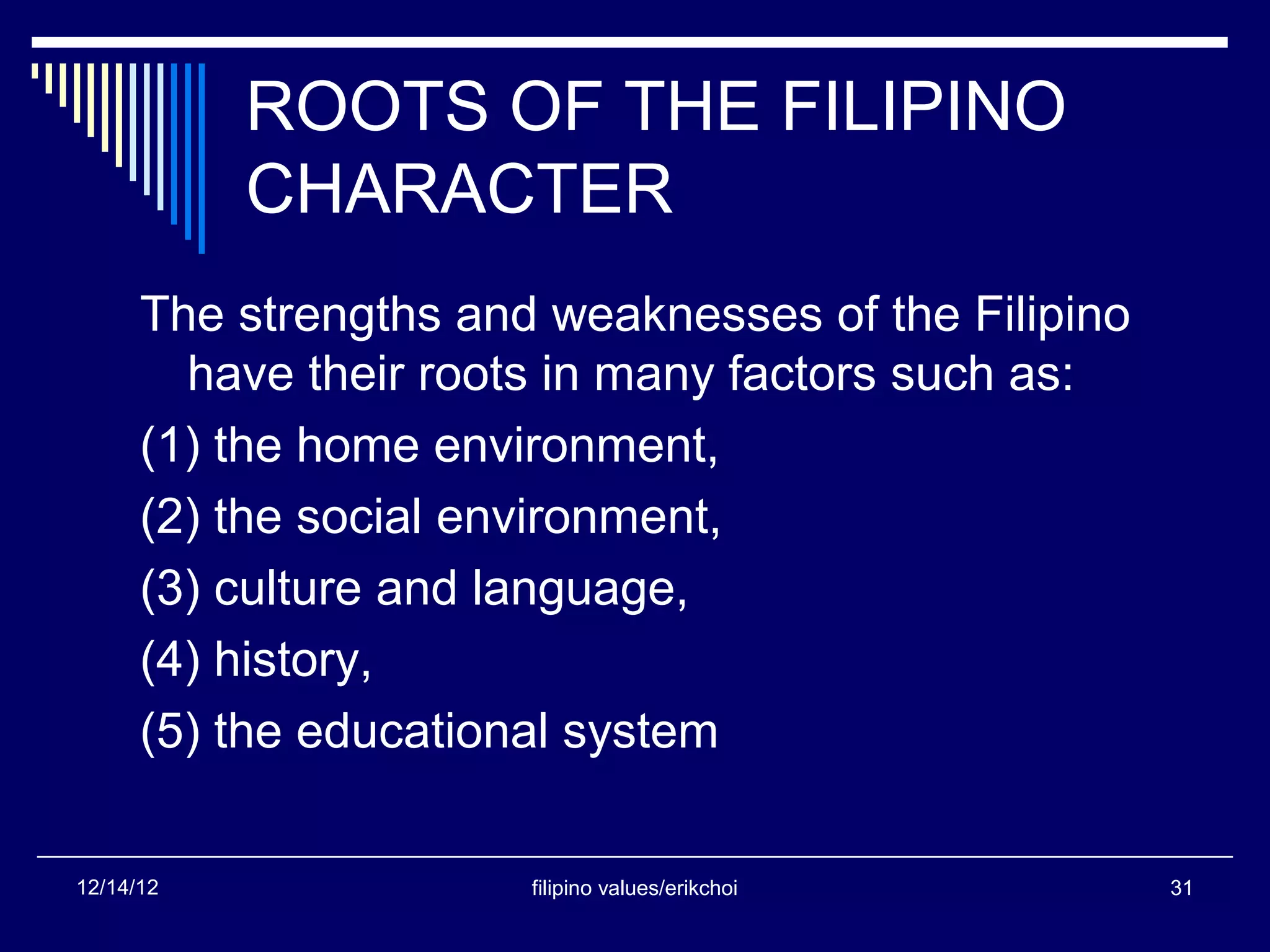 ROOTS OF THE FILIPINO CHARACTER

The strengths and weaknesses of the Filipino have their roots in many factors such as:

(1) the home environment,

(2) the social environment,

(3) culture and language,

(4) history,

(5) the educational system

12/14/12

filipino values/erikchoi

31